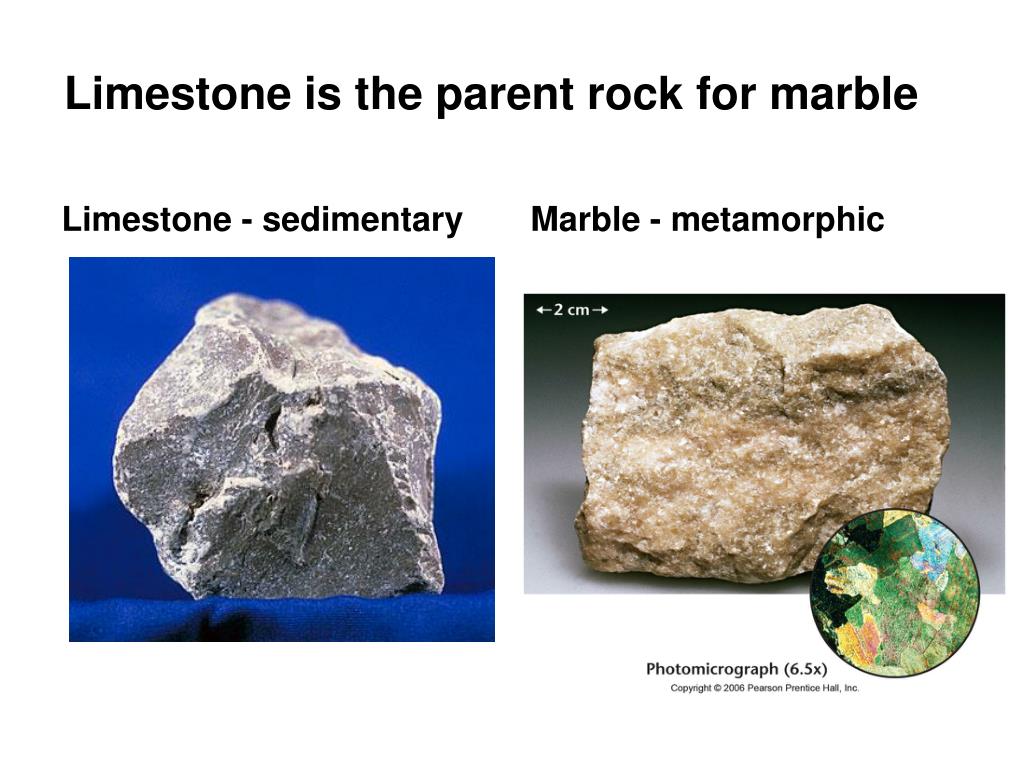 Limestone is the parent rock for marble

Limestone - sedimentary

Marble - metamorphic

←2 cm→

Photomicrograph (6.5x)

Copyright © 2006 Pearson Prentice Hall, Inc.